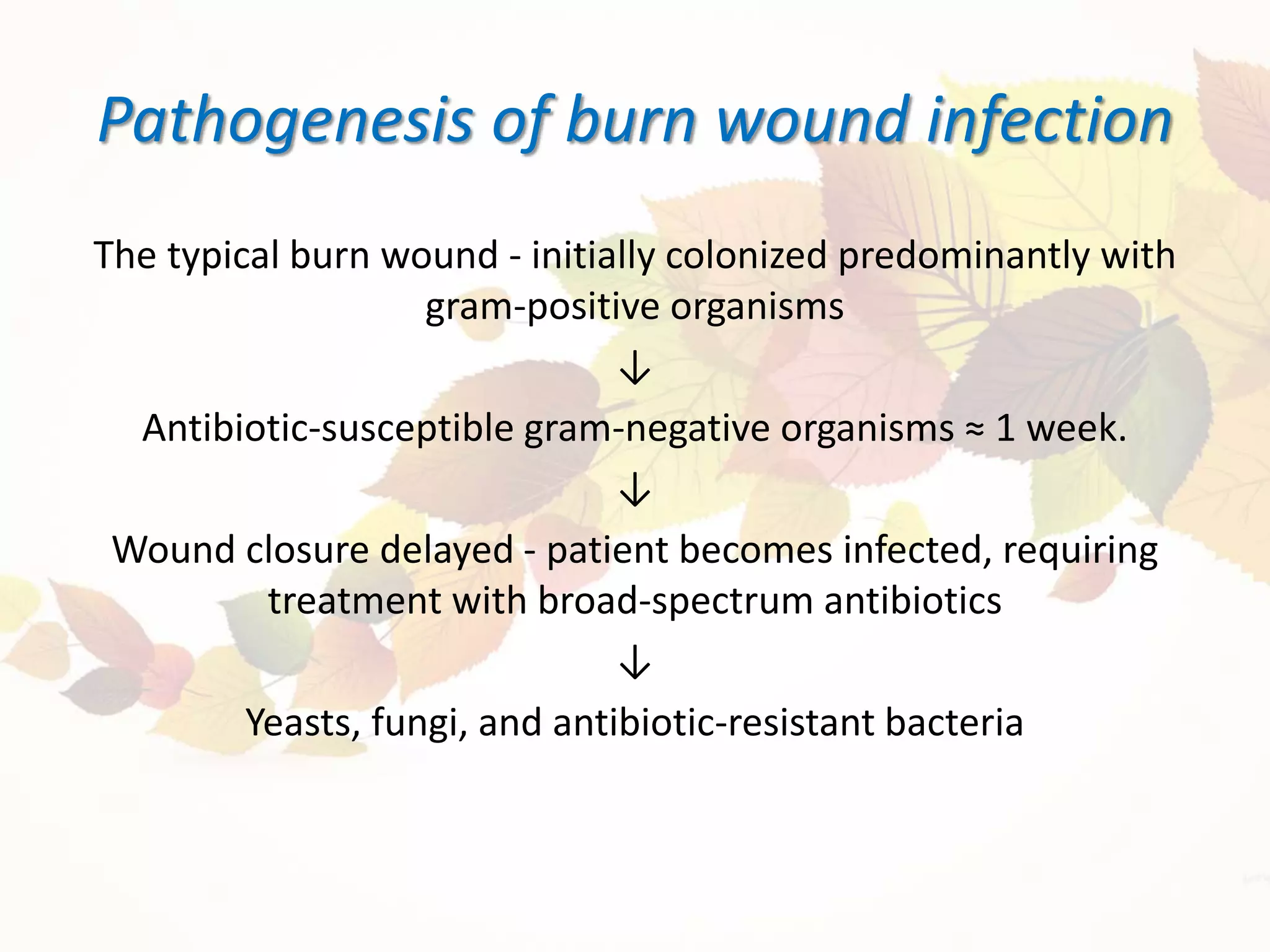 Pathogenesis of burn wound infection

The typical burn wound - initially colonized predominantly with gram-positive organisms

↓

Antibiotic-susceptible gram-negative organisms ≈ 1 week.

↓

Wound closure delayed - patient becomes infected, requiring treatment with broad-spectrum antibiotics

↓

Yeasts, fungi, and antibiotic-resistant bacteria